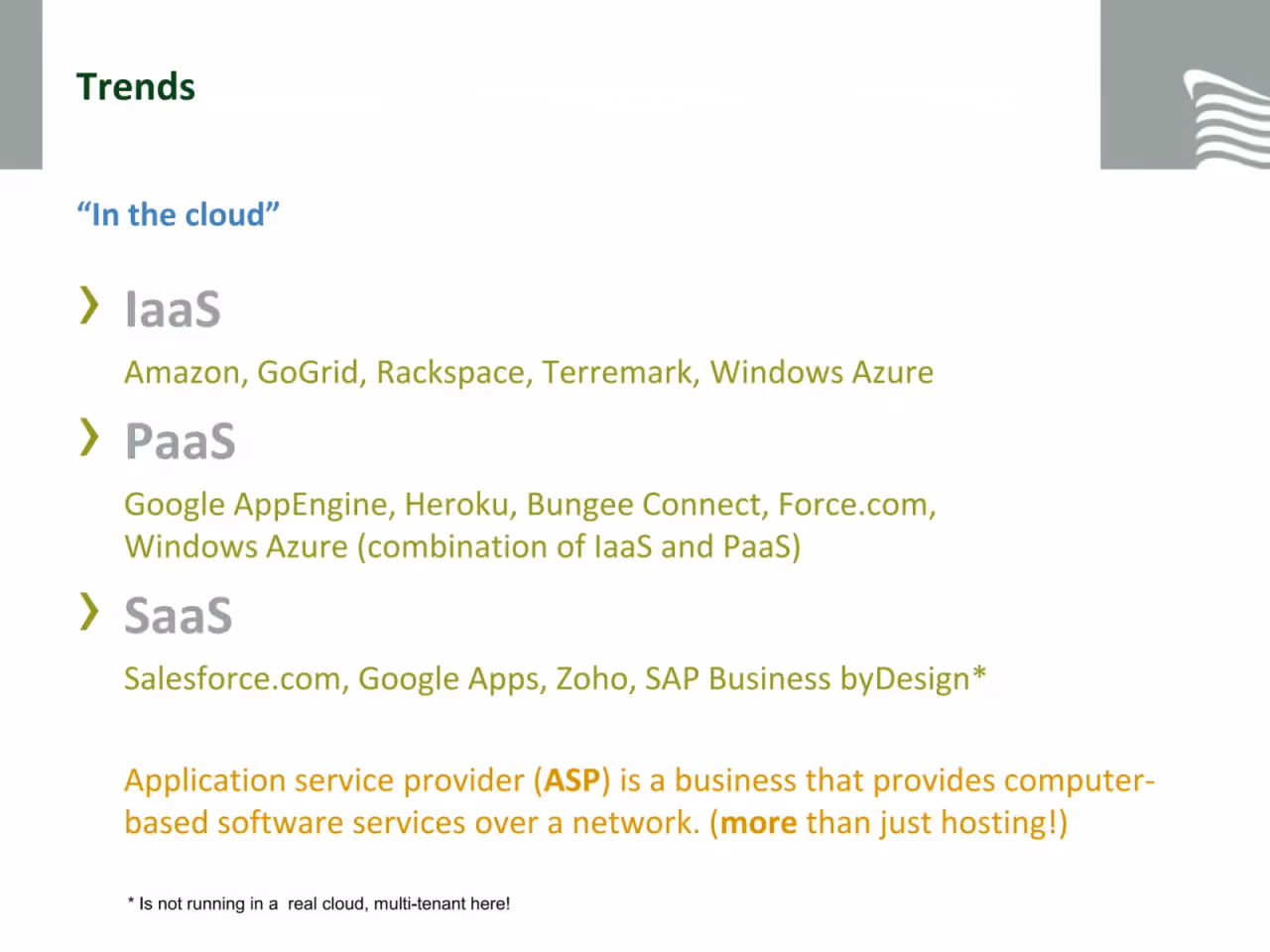 Trends

“In the cloud”

› IaaS

Amazon, GoGrid, Rackspace, Terremark, Windows Azure

› PaaS

Google AppEngine, Heroku, Bungee Connect, Force.com, Windows Azure (combination of IaaS and PaaS)

› SaaS

Salesforce.com, Google Apps, Zoho, SAP Business byDesign*

Application service provider (ASP) is a business that provides computer-based software services over a network. (more than just hosting!)

* Is not running in a real cloud, multi-tenant here!